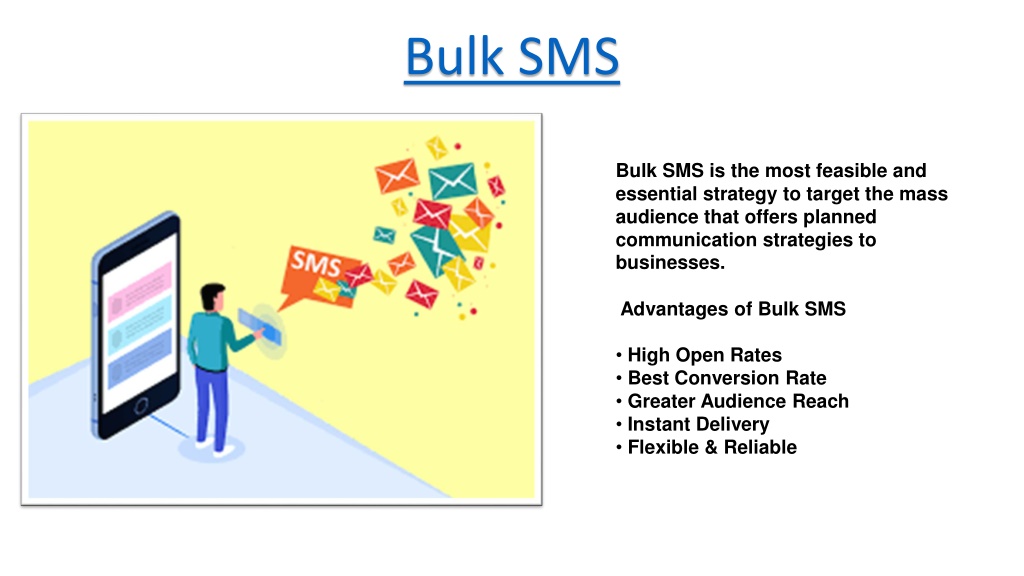 Bulk SMS

SMS

Bulk SMS is the most feasible and essential strategy to target the mass audience that offers planned communication strategies to businesses.

Advantages of Bulk SMS

• High Open Rates
• Best Conversion Rate
• Greater Audience Reach
• Instant Delivery
• Flexible & Reliable